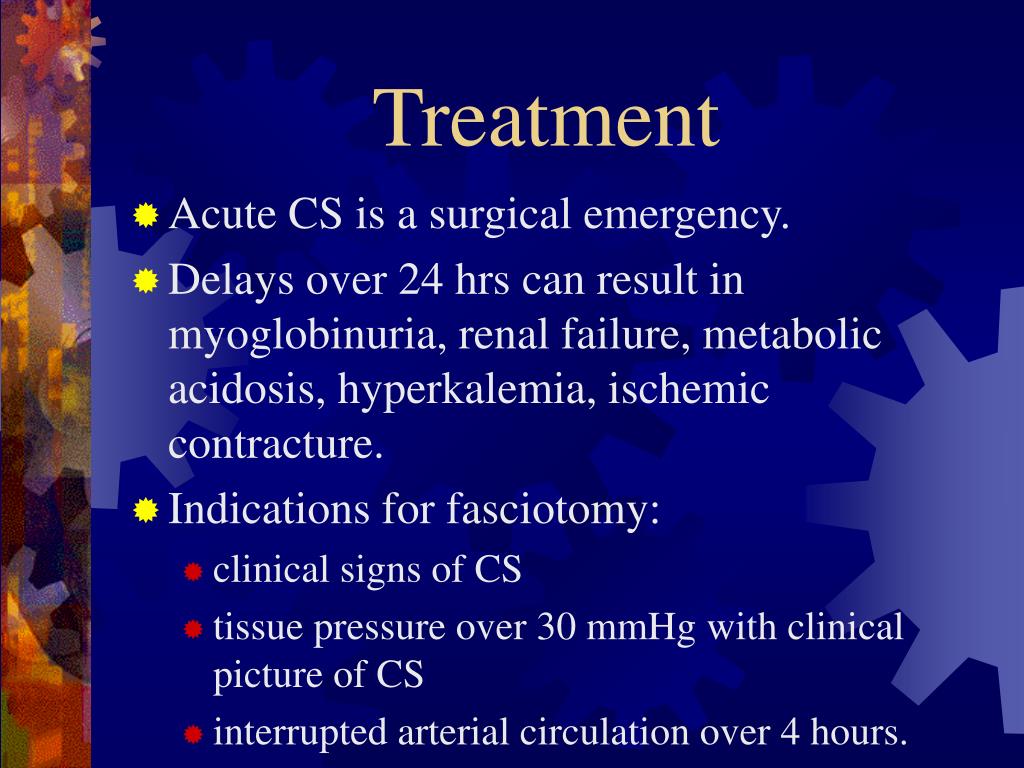 Treatment

Acute CS is a surgical emergency.

Delays over 24 hrs can result in myoglobinuria, renal failure, metabolic acidosis, hyperkalemia, ischemic contracture.

Indications for fasciotomy:

clinical signs of CS

tissue pressure over 30 mmHg with clinical picture of CS

interrupted arterial circulation over 4 hours.